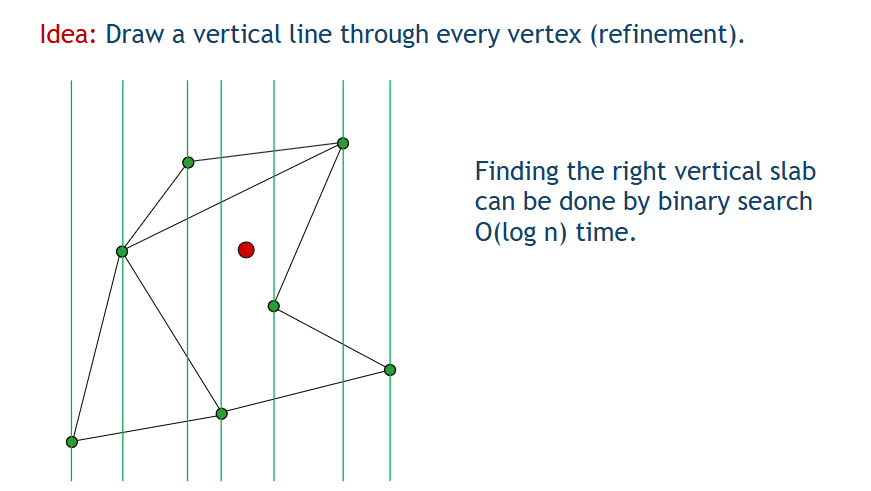 Idea: Draw a vertical line through every vertex (refinement).

Finding the right vertical slab can be done by binary search O(log n) time.